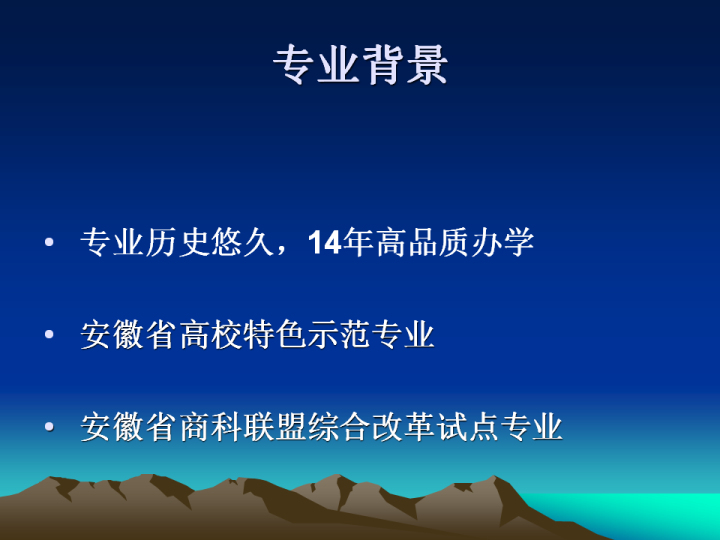 专业背景

• 专业历史悠久，14年高品质办学

• 安徽省高校特色示范专业

• 安徽省商科联盟综合改革试点专业